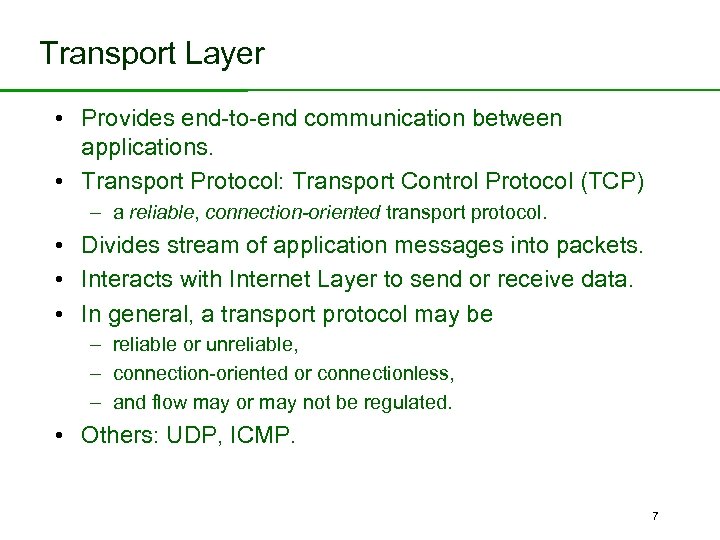 Transport Layer

• Provides end-to-end communication between applications.

• Transport Protocol: Transport Control Protocol (TCP)
– a reliable, connection-oriented transport protocol.

• Divides stream of application messages into packets.

• Interacts with Internet Layer to send or receive data.

• In general, a transport protocol may be
– reliable or unreliable,
– connection-oriented or connectionless,
– and flow may or may not be regulated.

• Others: UDP, ICMP.

7